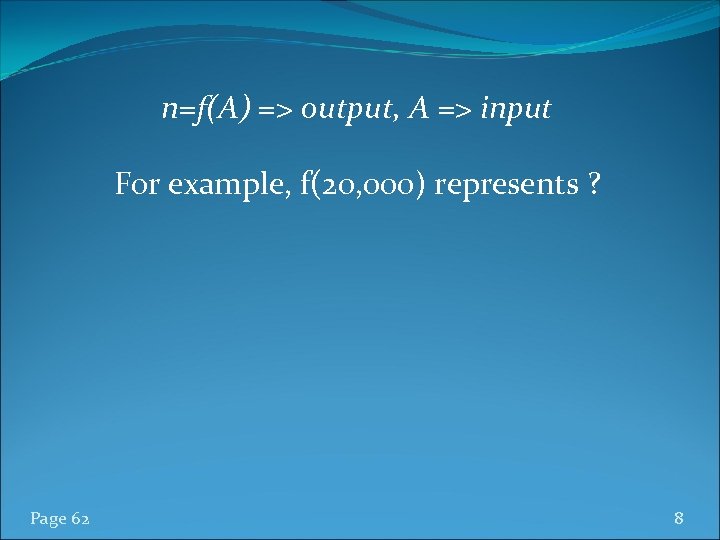 $n=f(A)$ => output, $A$ => input

For example, f(20,000) represents ?

Page 62

8